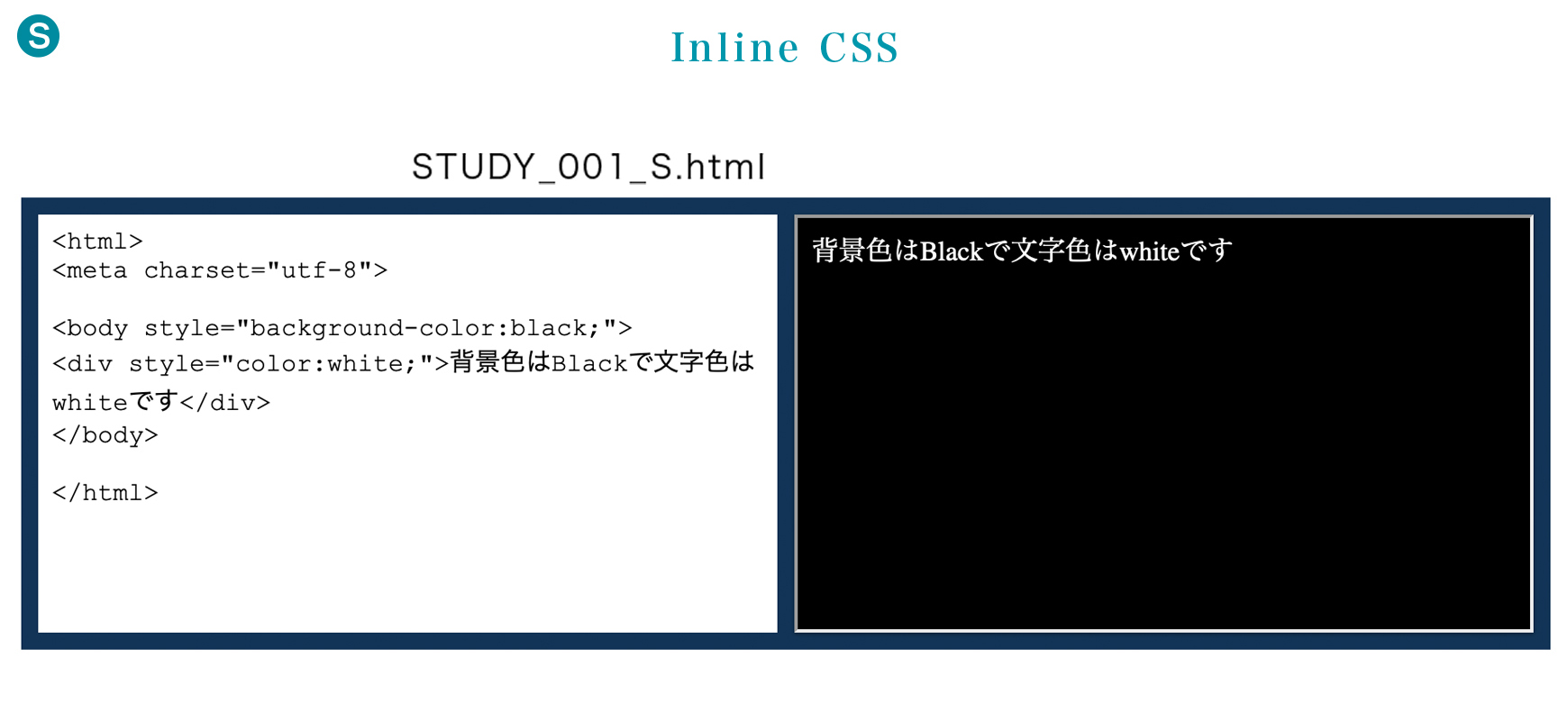 S

Inline CSS

STUDY_001_S.html

<html>
<meta charset="utf-8">

<body style="background-color:black;">
<div style="color:white;">背景色はBlackで文字色はwhiteです</div>
</body>

</html>

背景色はBlackで文字色はwhiteです